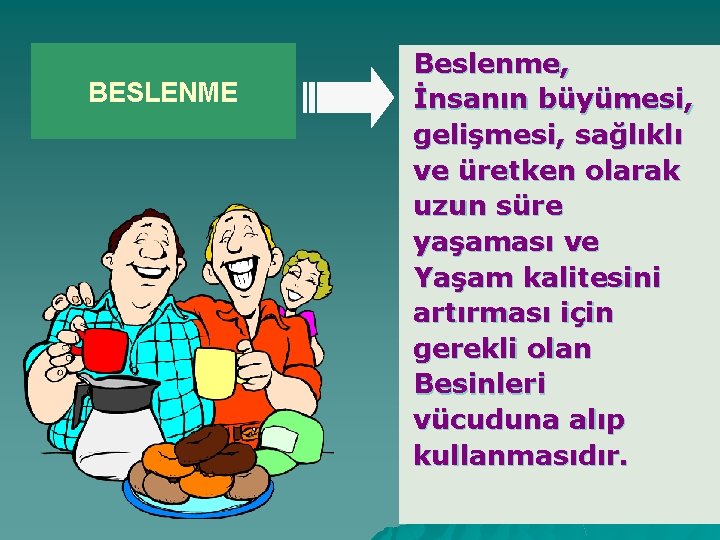 BESLENME

Beslenme,
İnsanın büyümesi, gelişmesi, sağlıklı ve üretken olarak uzun süre yaşaması ve Yaşam kalitesini artırması için gerekli olan Besinleri vücuduna alıp kullanmasıdır.